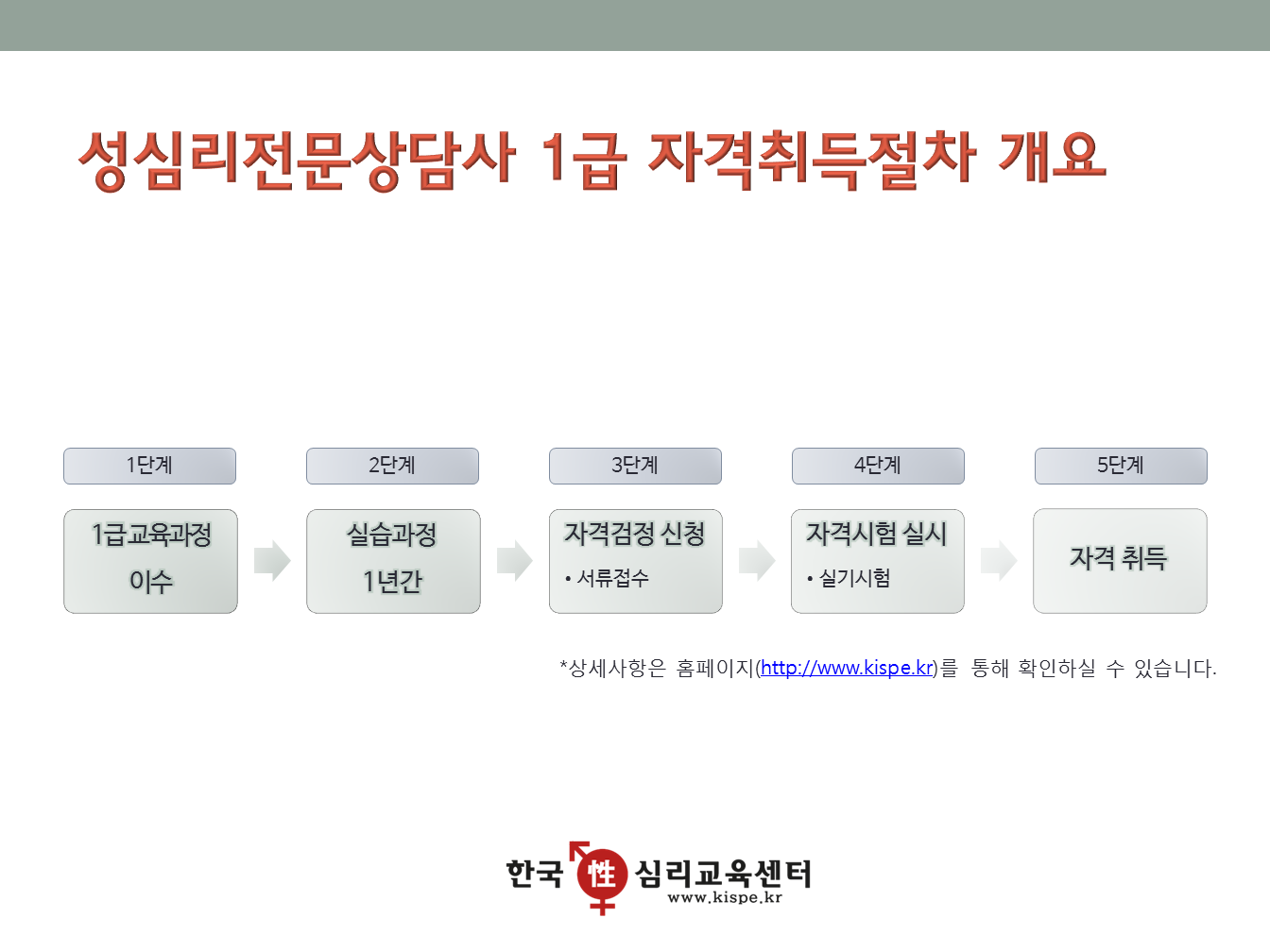 성심리전문상담사 1급 자격취득절차 개요

1단계

1급교육과정 이수

2단계

실습과정 1년간

3단계

자격검정 신청

• 서류접수

4단계

자격시험 실시

• 실기시험

5단계

자격 취득

*상세사항은 홈페이지(http://www.kispe.kr)를 통해 확인하실 수 있습니다.

한국 性 심리교육센터
www.kispe.kr